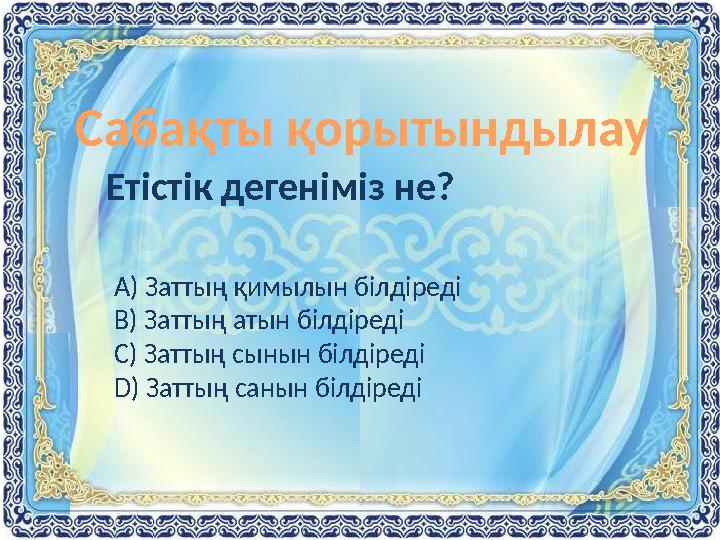 Сабақты қорытындылау

Етістік дегеніміз не?

A) Заттың қимылын білдіреді
B) Заттың атын білдіреді
C) Заттың сынын білдіреді
D) Заттың санын білдіреді